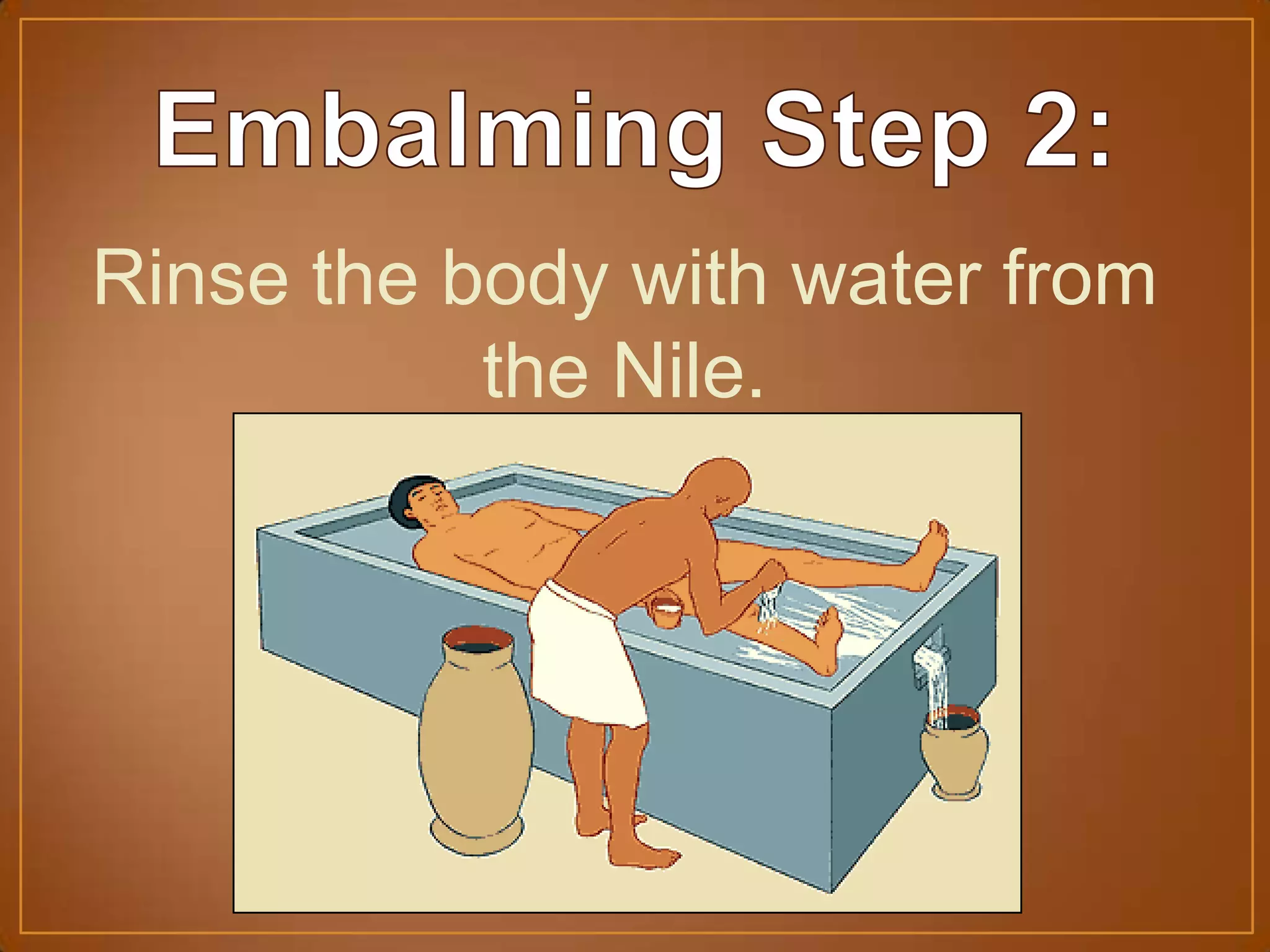 Embalming Step 2:

Rinse the body with water from the Nile.